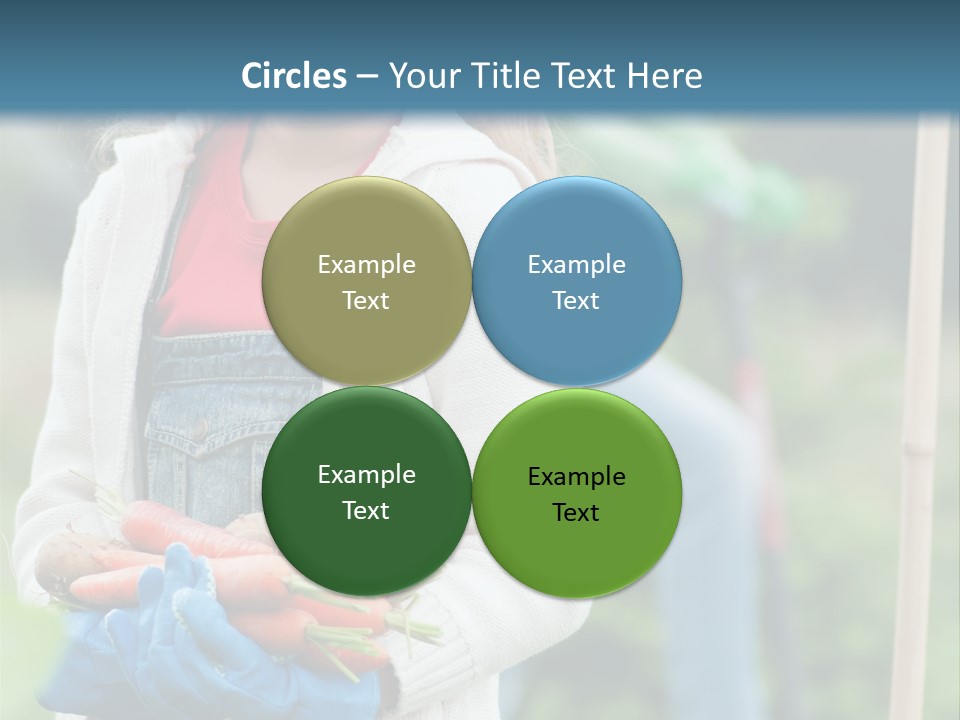 Circles – Your Title Text Here

Example Text

Example Text

Example Text

Example Text